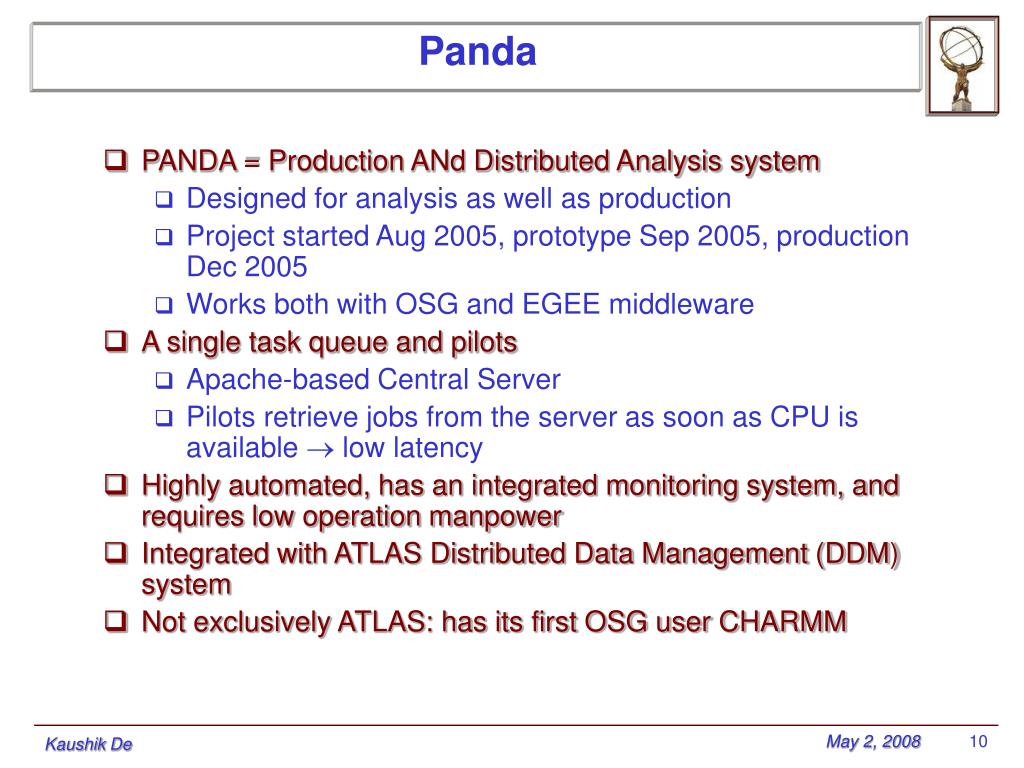 Panda

❑ PANDA = Production ANd Distributed Analysis system
  ❑ Designed for analysis as well as production
  ❑ Project started Aug 2005, prototype Sep 2005, production Dec 2005
  ❑ Works both with OSG and EGEE middleware
❑ A single task queue and pilots
  ❑ Apache-based Central Server
  ❑ Pilots retrieve jobs from the server as soon as CPU is available $\rightarrow$ low latency
❑ Highly automated, has an integrated monitoring system, and requires low operation manpower
❑ Integrated with ATLAS Distributed Data Management (DDM) system
❑ Not exclusively ATLAS: has its first OSG user CHARMM

Kaushik De

May 2, 2008

10